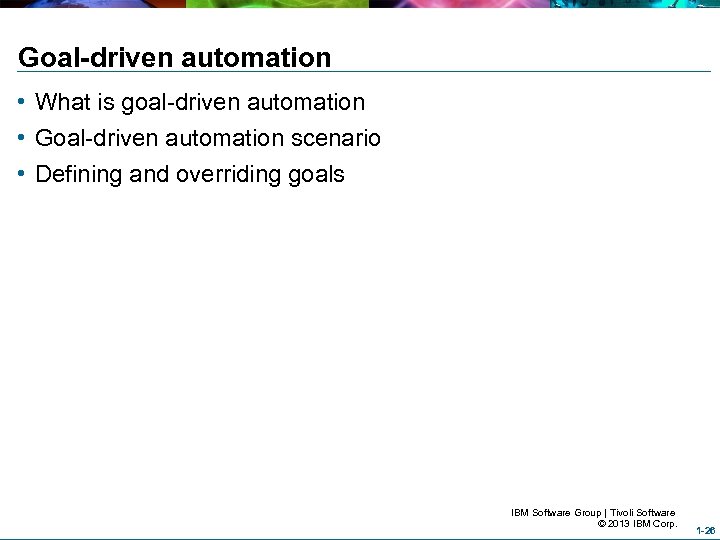 Goal-driven automation

• What is goal-driven automation
• Goal-driven automation scenario
• Defining and overriding goals

IBM Software Group | Tivoli Software
© 2013 IBM Corp.

1-26